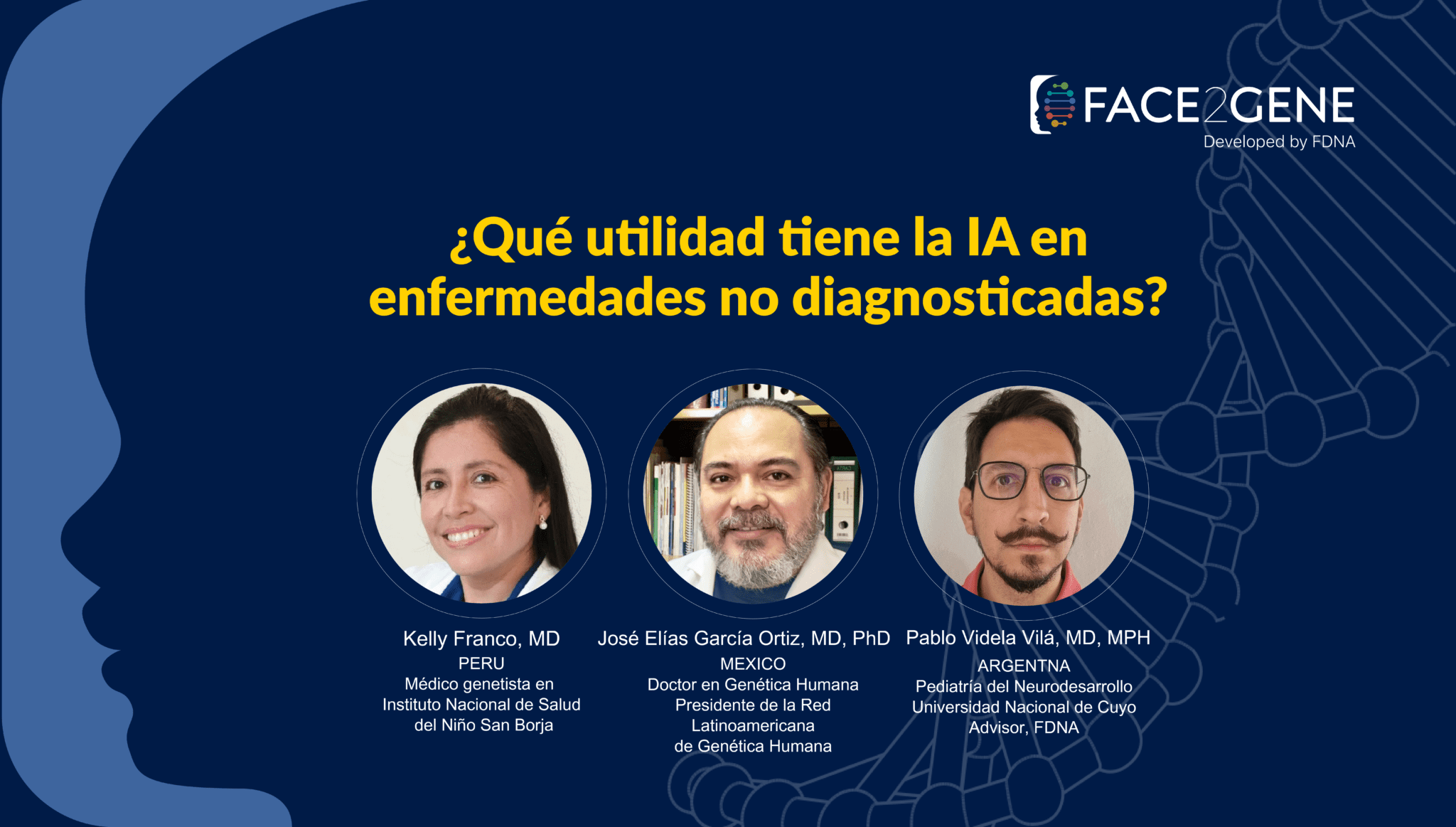 FACE2GENE
Developed by FDNA

¿Qué utilidad tiene la IA en enfermedades no diagnosticadas?

Kelly Franco, MD
PERU
Médico genetista en Instituto Nacional de Salud del Niño San Borja

José Elías García Ortiz, MD, PhD
MEXICO
Doctor en Genética Humana
Presidente de la Red Latinoamericana de Genética Humana

Pablo Videla Vilá, MD, MPH
ARGENTNA
Pediatría del Neurodesarrollo
Universidad Nacional de Cuyo
Advisor, FDNA